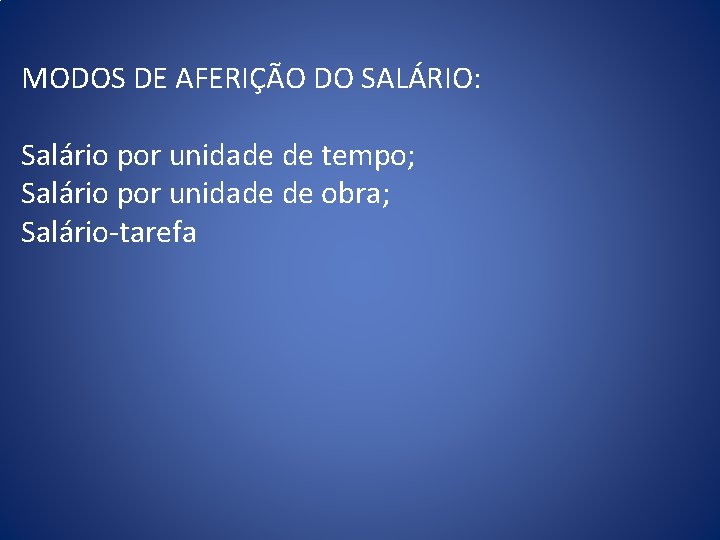 MODOS DE AFERIÇÃO DO SALÁRIO:

Salário por unidade de tempo;
Salário por unidade de obra;
Salário-tarefa